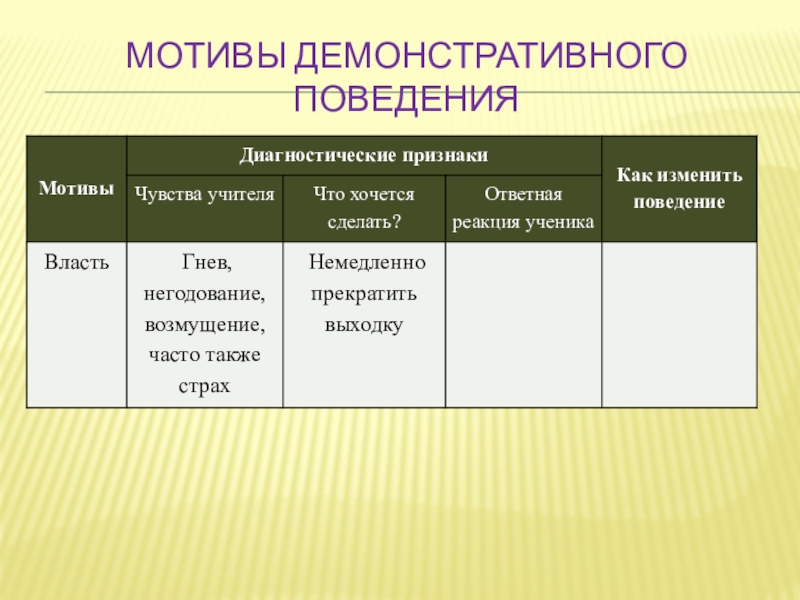 МОТИВЫ ДЕМОНСТРАТИВНОГО ПОВЕДЕНИЯ

| Мотивы | Диагностические признаки | | | Как изменить поведение |
|---|---|---|---|---|
| | Чувства учителя | Что хочется сделать? | Ответная реакция ученика | |
| Власть | Гнев, негодование, возмущение, часто также страх | Немедленно прекратить выходку | | |